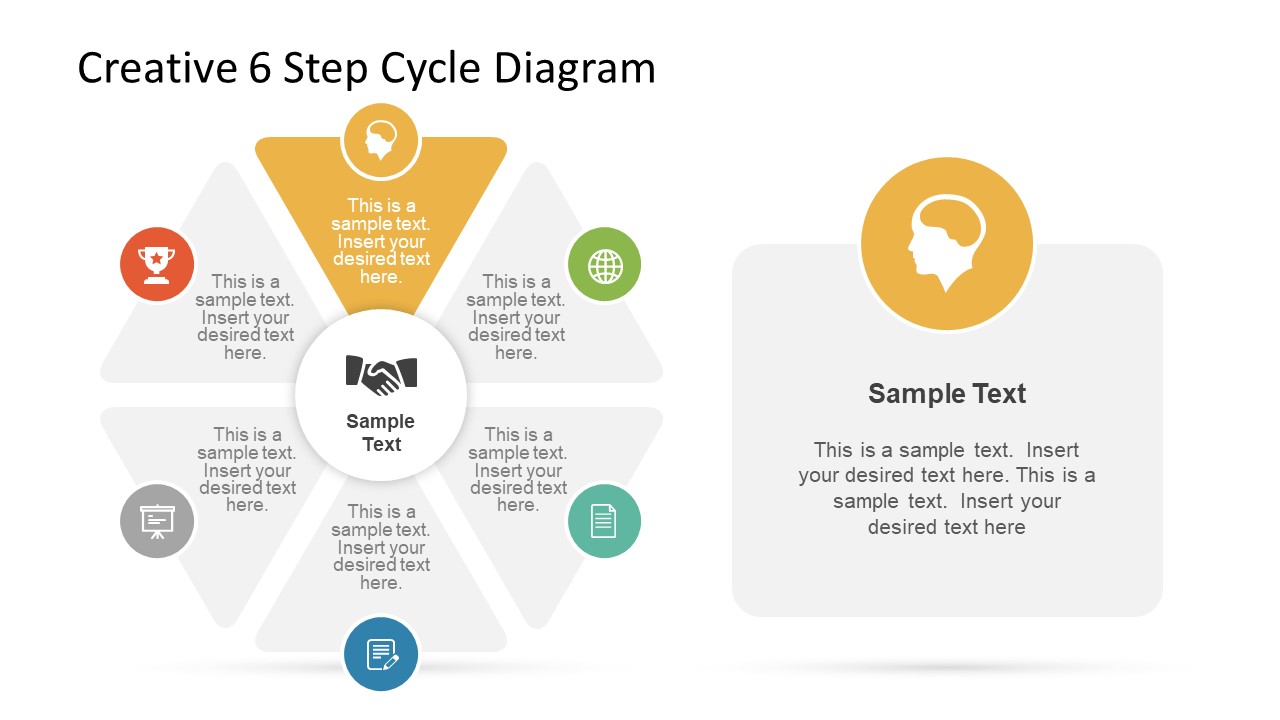 Creative 6 Step Cycle Diagram

This is a sample text. Insert your desired text here.

This is a sample text. Insert your desired text here.

This is a sample text. Insert your desired text here.

Sample Text

This is a sample text. Insert your desired text here.

This is a sample text. Insert your desired text here.

This is a sample text. Insert your desired text here.

Sample Text

This is a sample text. Insert your desired text here. This is a sample text. Insert your desired text here